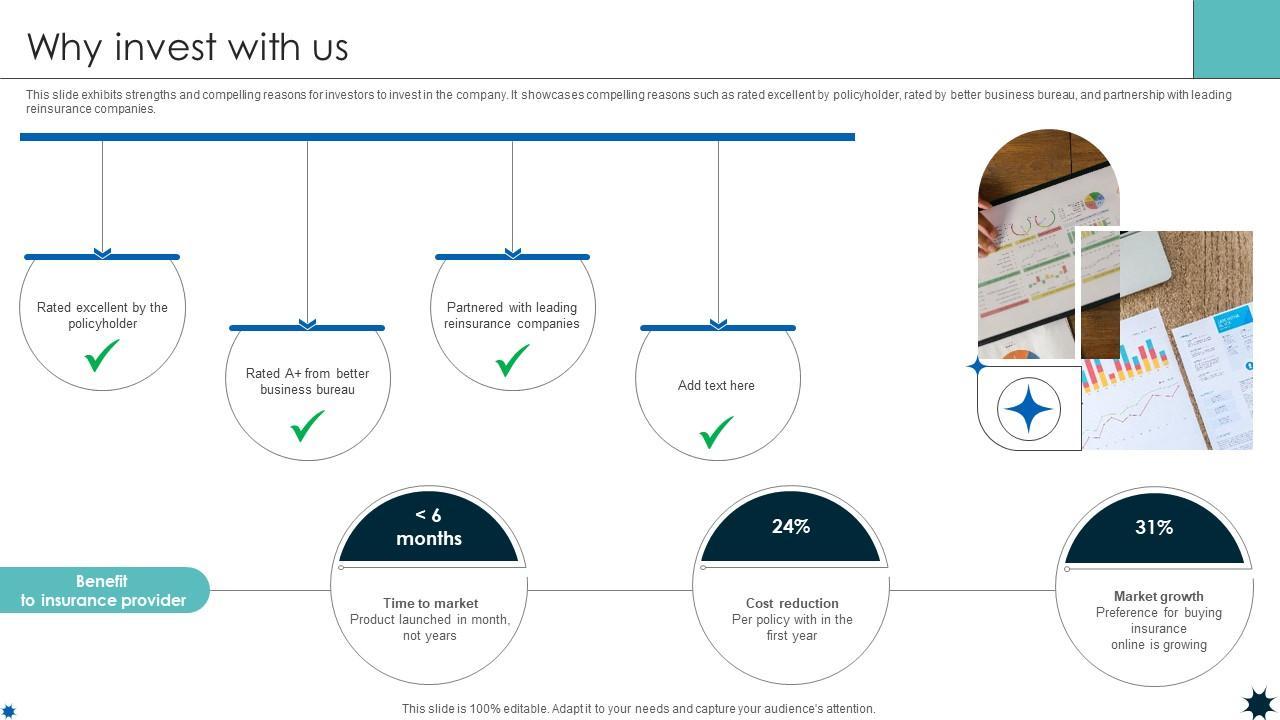 Why invest with us

This slide exhibits strengths and compelling reasons for investors to invest in the company. It showcases compelling reasons such as rated excellent by policyholder, rated by better business bureau, and partnership with leading reinsurance companies.

Rated excellent by the policyholder

Rated A+ from better business bureau

Partnered with leading reinsurance companies

Add text here

Benefit to insurance provider

< 6 months

Time to market
Product launched in month, not years

24%

Cost reduction
Per policy with in the first year

31%

Market growth
Preference for buying insurance online is growing

This slide is 100% editable. Adapt it to your needs and capture your audience's attention.